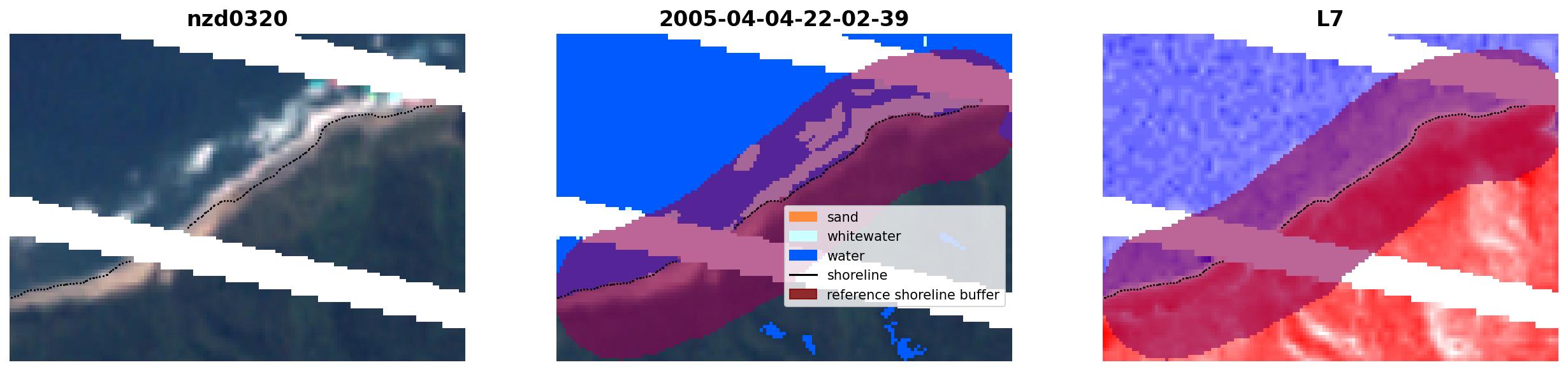 nzd0320

2005-04-04-22-02-39

sand
whitewater
water
shoreline
reference shoreline buffer

L7